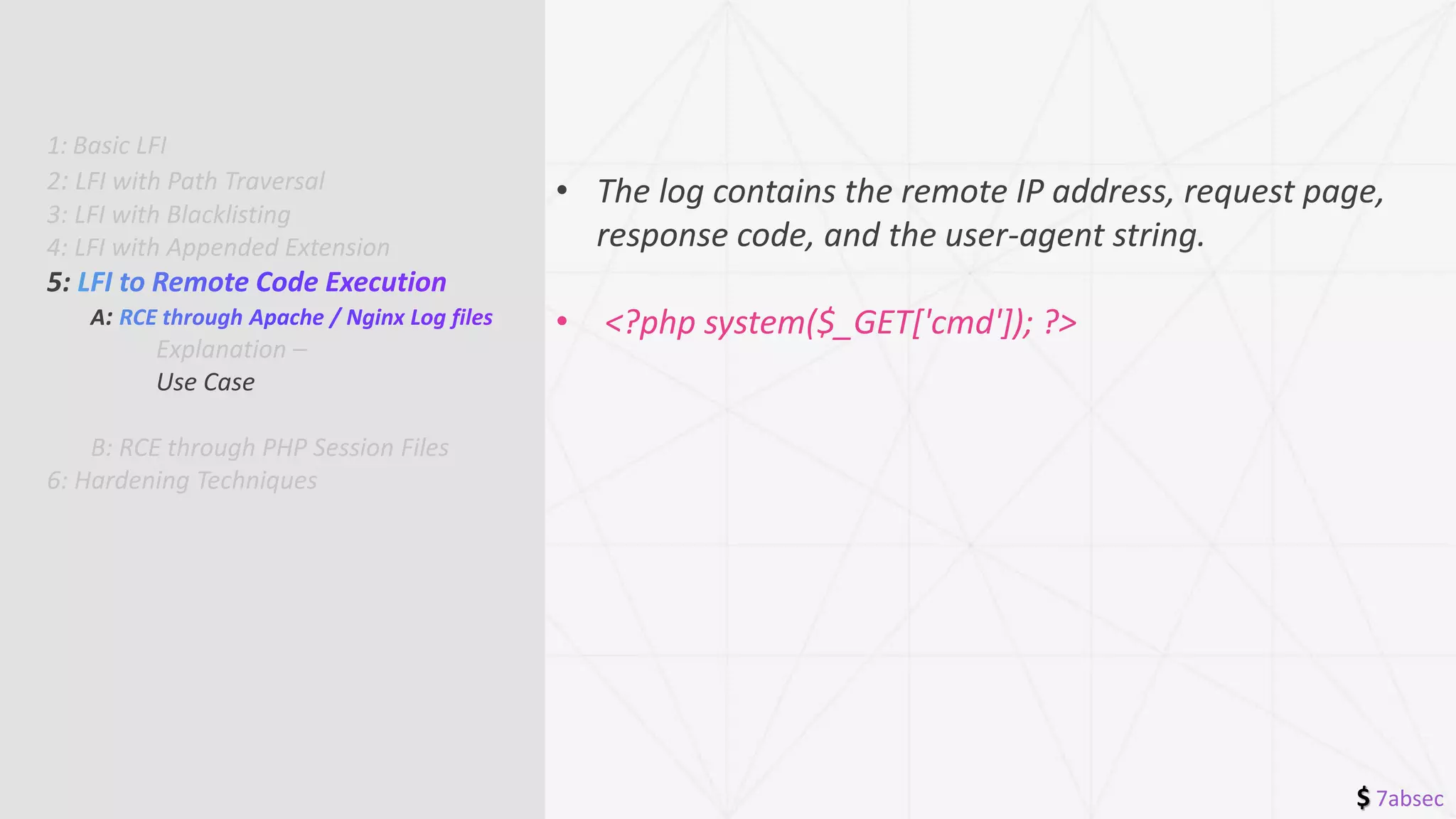 1: Basic LFI
2: LFI with Path Traversal
3: LFI with Blacklisting
4: LFI with Appended Extension
5: LFI to Remote Code Execution
A: RCE through Apache / Nginx Log files
Explanation –
Use Case

B: RCE through PHP Session Files
6: Hardening Techniques

• The log contains the remote IP address, request page, response code, and the user-agent string.

• <?php system($_GET['cmd']); ?>

$ 7absec